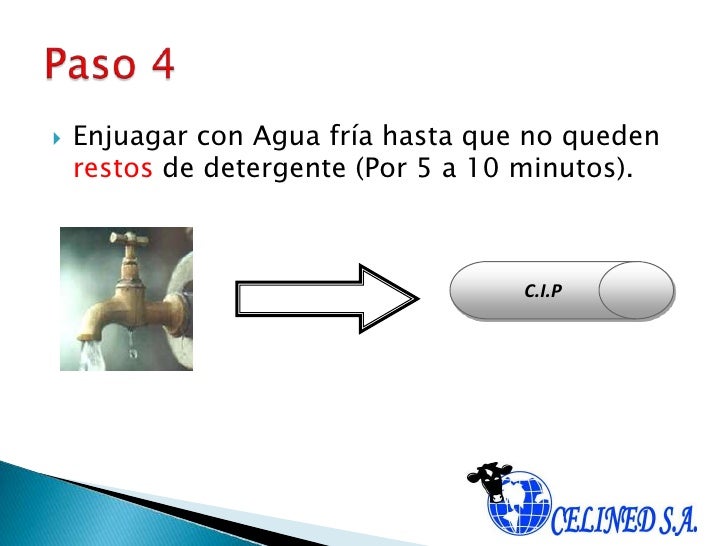 Paso 4

Enjuagar con Agua fría hasta que no queden restos de detergente (Por 5 a 10 minutos).

C.I.P

CELINED S.A.